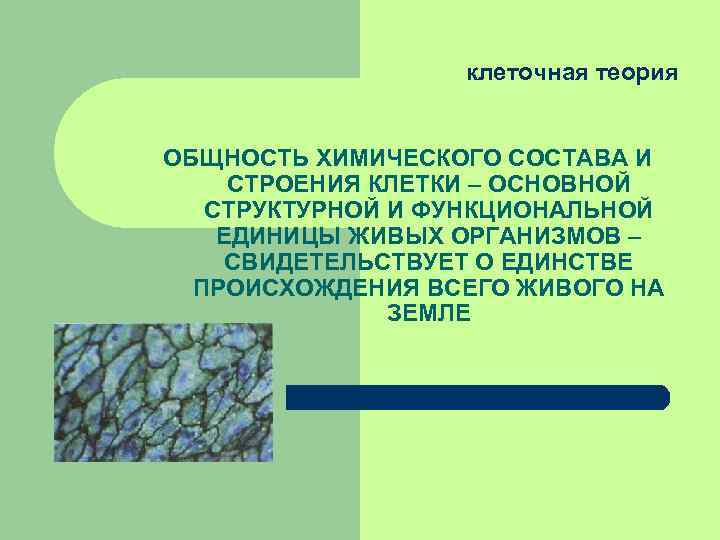 клеточная теория

ОБЩНОСТЬ ХИМИЧЕСКОГО СОСТАВА И СТРОЕНИЯ КЛЕТКИ – ОСНОВНОЙ СТРУКТУРНОЙ И ФУНКЦИОНАЛЬНОЙ ЕДИНИЦЫ ЖИВЫХ ОРГАНИЗМОВ – СВИДЕТЕЛЬСТВУЕТ О ЕДИНСТВЕ ПРОИСХОЖДЕНИЯ ВСЕГО ЖИВОГО НА ЗЕМЛЕ